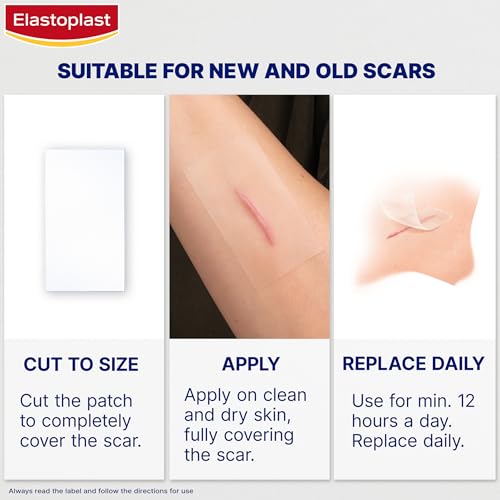 Elastoplast

SUITABLE FOR NEW AND OLD SCARS

CUT TO SIZE

Cut the patch to completely cover the scar.

APPLY

Apply on clean and dry skin, fully covering the scar.

REPLACE DAILY

Use for min. 12 hours a day. Replace daily.

Always read the label and follow the directions for use